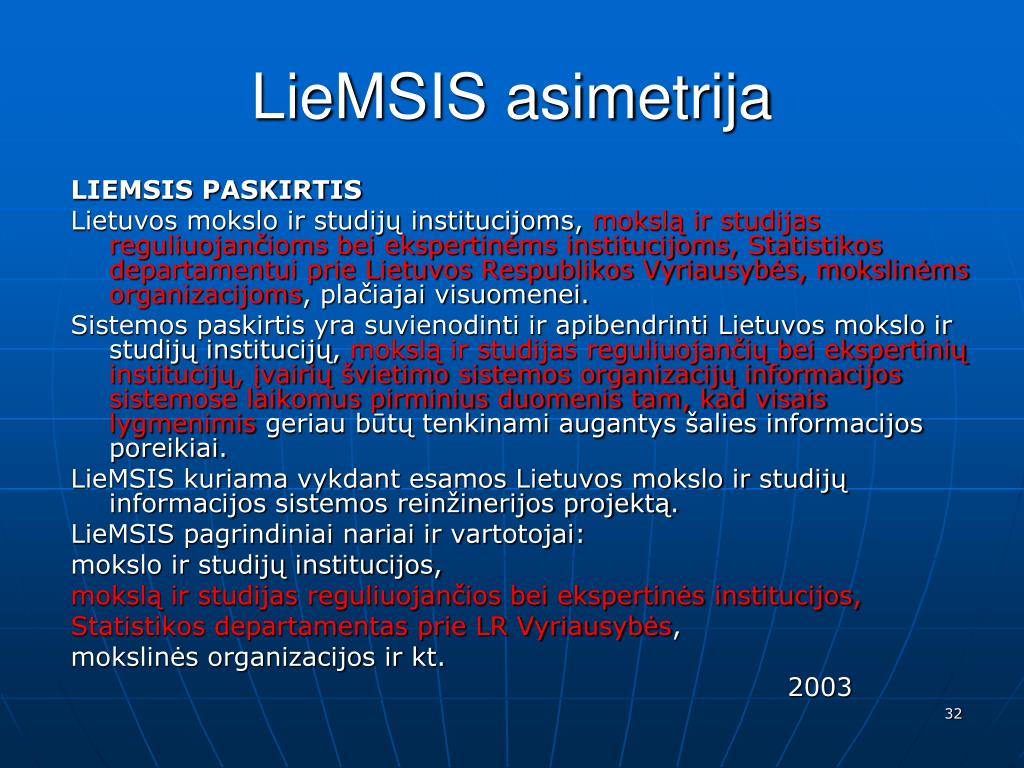 LieMSIS asimetrija

LIEMSIS PASKIRTIS

Lietuvos mokslo ir studijų institucijoms, mokslą ir studijas reguliuojančioms bei ekspertinėms institucijoms, Statistikos departamentui prie Lietuvos Respublikos Vyriausybės, mokslinėms organizacijoms, plačiajai visuomenei.

Sistemos paskirtis yra suvienodinti ir apibendrinti Lietuvos mokslo ir studijų institucijų, mokslą ir studijas reguliuojančių bei ekspertinių institucijų, įvairių švietimo sistemos organizacijų informacijos sistemose laikomus pirminius duomenis tam, kad visais lygmenimis geriau būtų tenkinami augantys šalies informacijos poreikiai.

LieMSIS kuriama vykdant esamos Lietuvos mokslo ir studijų informacijos sistemos reinžinerijos projektą.

LieMSIS pagrindiniai nariai ir vartotojai:

mokslo ir studijų institucijos,

mokslą ir studijas reguliuojančios bei ekspertinės institucijos,

Statistikos departamentas prie LR Vyriausybės,

mokslinės organizacijos ir kt.

2003

32